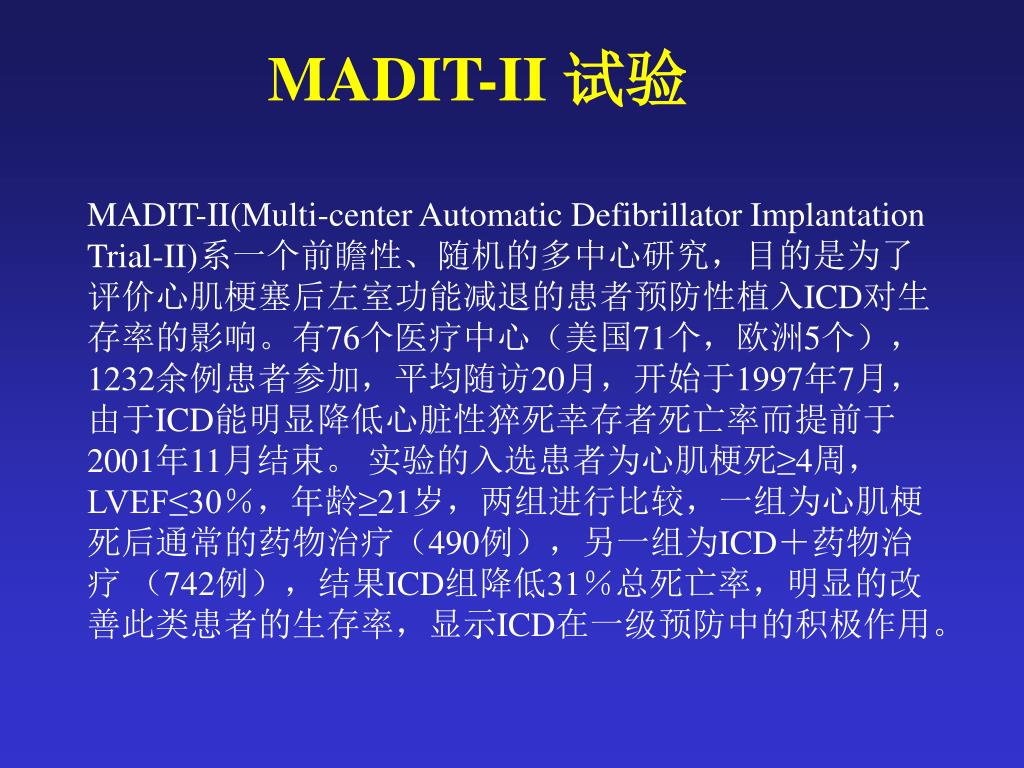 MADIT-II 试验

MADIT-II(Multi-center Automatic Defibrillator Implantation Trial-II)系一个前瞻性、随机的多中心研究，目的是为了评价心肌梗塞后左室功能减退的患者预防性植入ICD对生存率的影响。有76个医疗中心（美国71个，欧洲5个），1232余例患者参加，平均随访20月，开始于1997年7月，由于ICD能明显降低心脏性猝死幸存者死亡率而提前于2001年11月结束。 实验的入选患者为心肌梗死≥4周，LVEF≤30％，年龄≥21岁，两组进行比较，一组为心肌梗死后通常的药物治疗（490例），另一组为ICD＋药物治疗 （742例），结果ICD组降低31％总死亡率，明显的改善此类患者的生存率，显示ICD在一级预防中的积极作用。